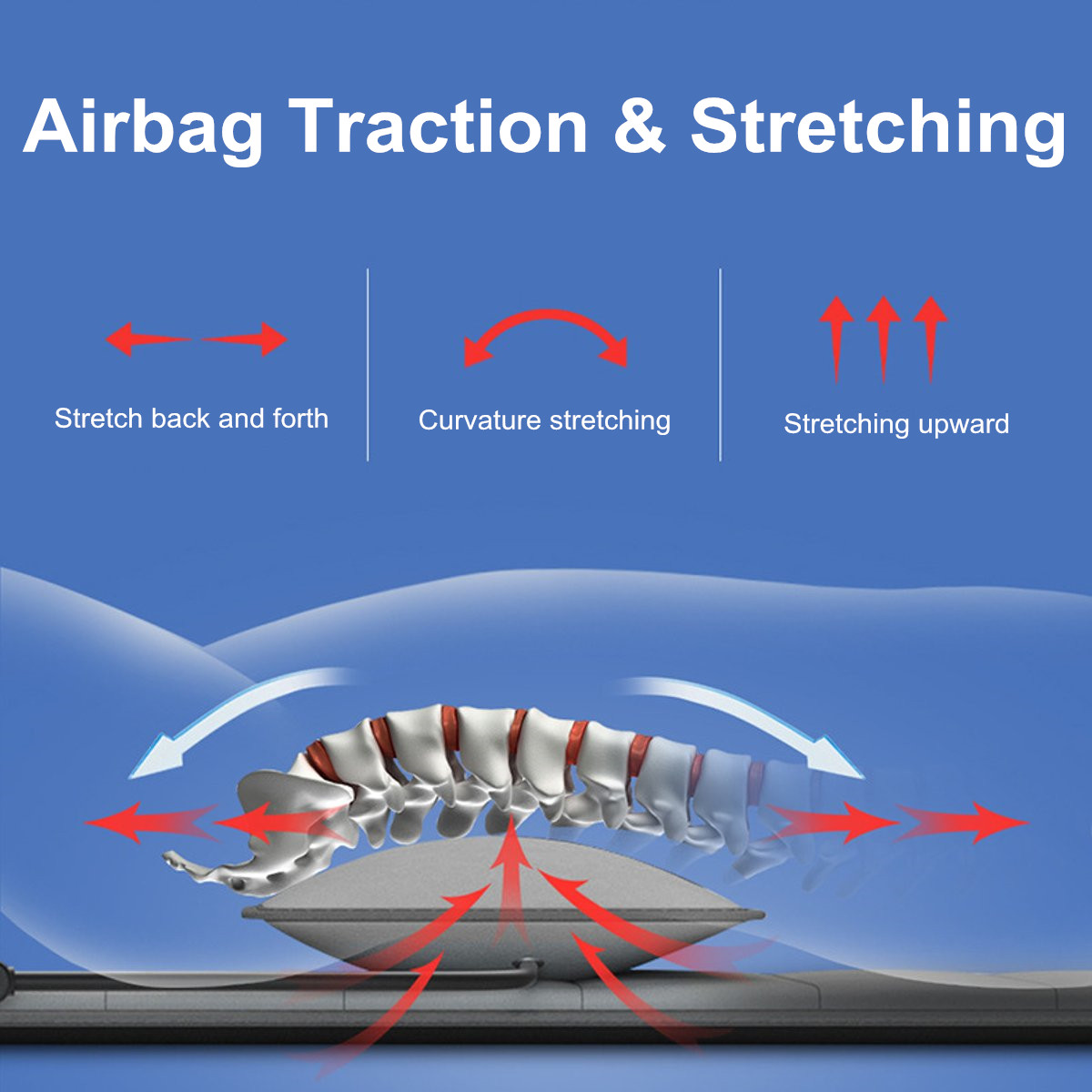 Airbag Traction & Stretching

Stretch back and forth

Curvature stretching

Stretching upward